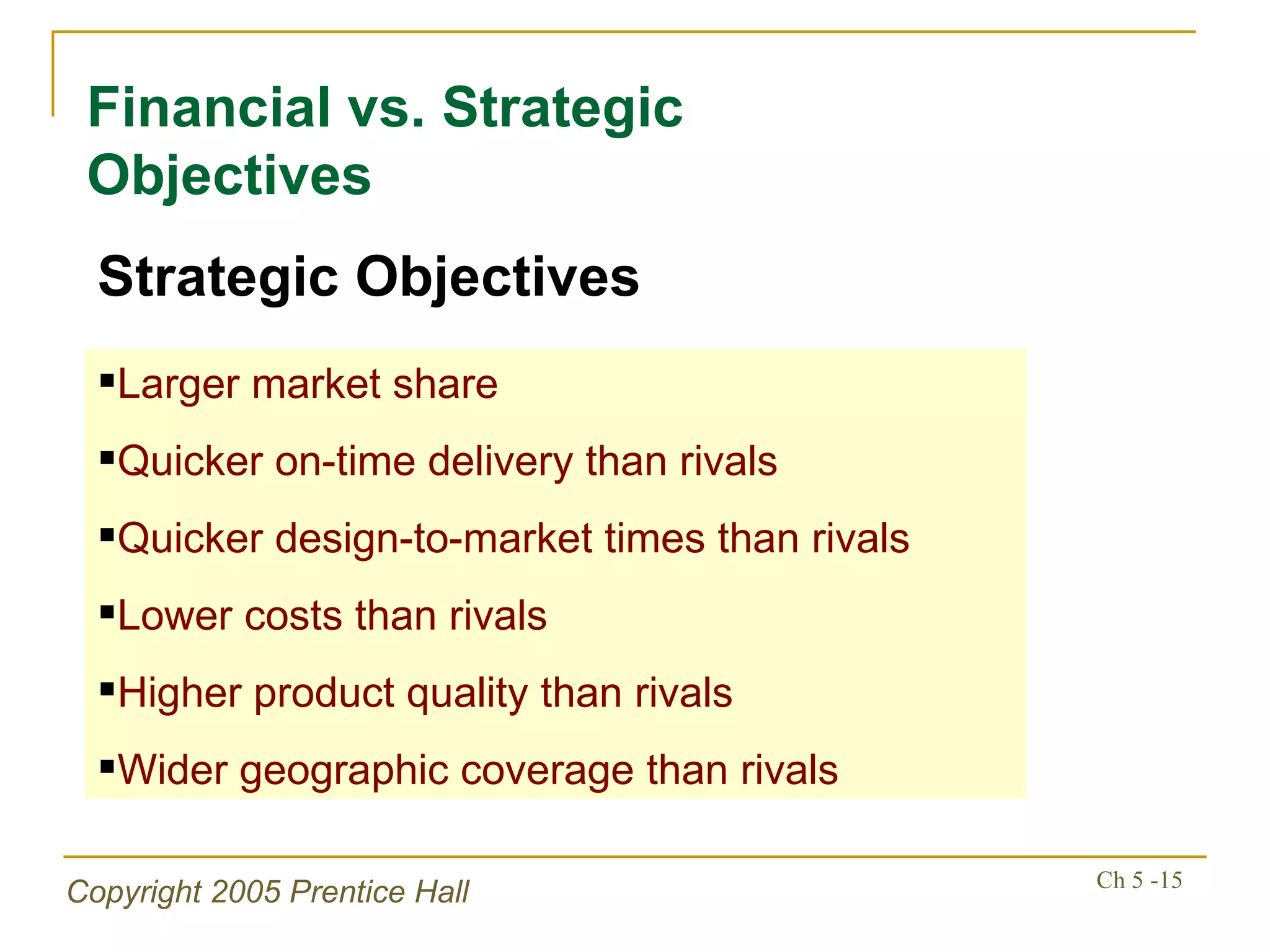 Financial vs. Strategic Objectives

Strategic Objectives

▪Larger market share

▪Quicker on-time delivery than rivals

▪Quicker design-to-market times than rivals

▪Lower costs than rivals

▪Higher product quality than rivals

▪Wider geographic coverage than rivals

Copyright 2005 Prentice Hall

Ch 5 -15